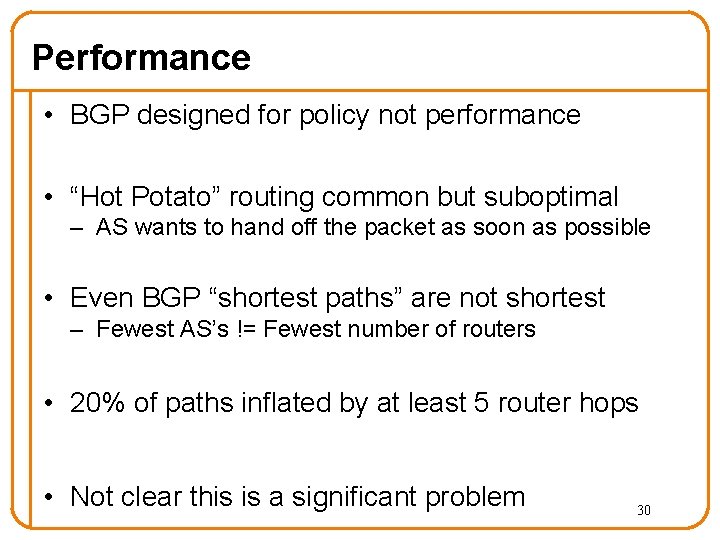 Performance

• BGP designed for policy not performance

• “Hot Potato” routing common but suboptimal
– AS wants to hand off the packet as soon as possible

• Even BGP “shortest paths” are not shortest
– Fewest AS’s != Fewest number of routers

• 20% of paths inflated by at least 5 router hops

• Not clear this is a significant problem

30